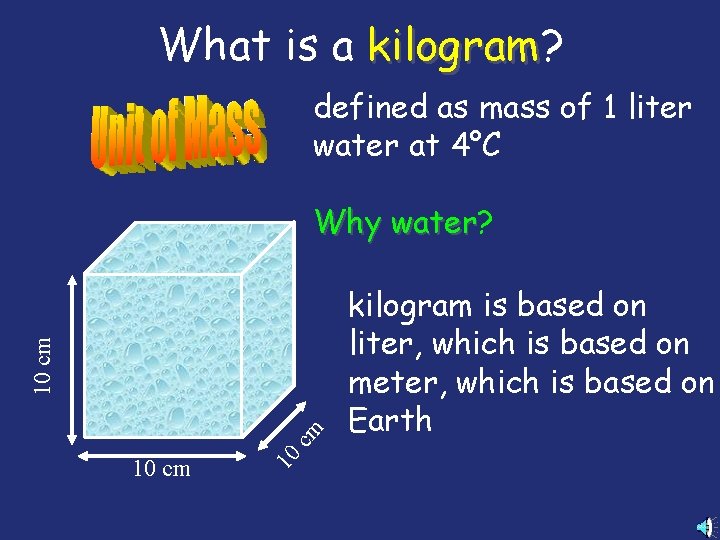 What is a kilogram?

Unit of Mass

defined as mass of 1 liter water at 4°C

Why water?

kilogram is based on liter, which is based on meter, which is based on Earth

10 cm

10 cm

10 cm